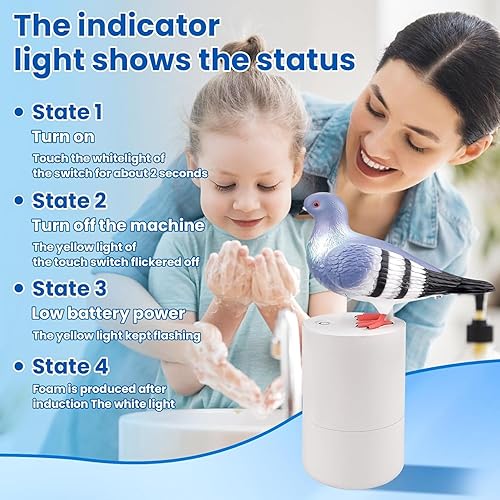 The indicator light shows the status

• State 1
Turn on
Touch the whitelight of the switch for about 2 seconds

• State 2
Turn off the machine
The yellow light of the touch switch flickered off

• State 3
Low battery power
The yellow light kept flashing

• State 4
Foam is produced after induction The white light